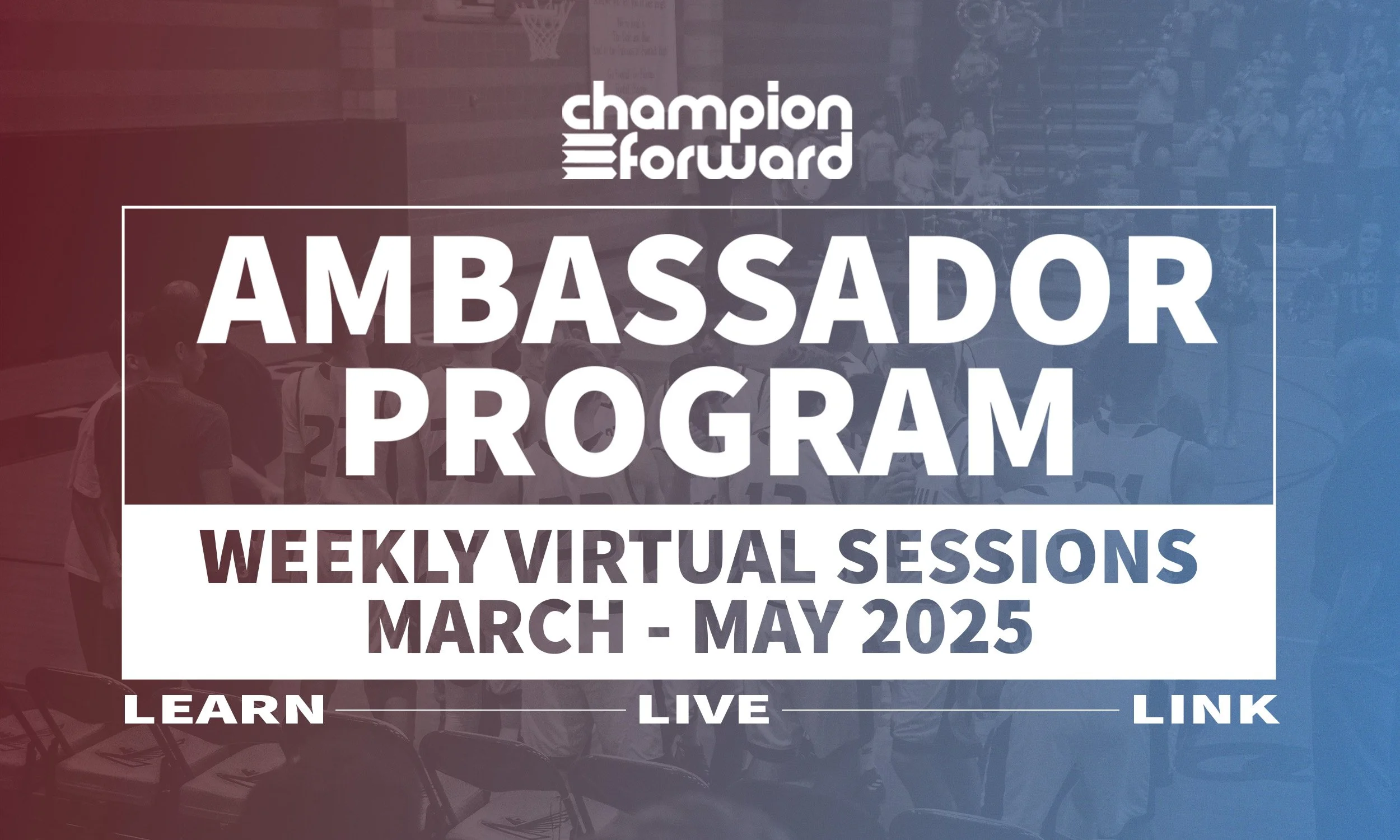 champion
forward

AMBASSADOR PROGRAM

WEEKLY VIRTUAL SESSIONS
MARCH - MAY 2025

LEARN LIVE LINK